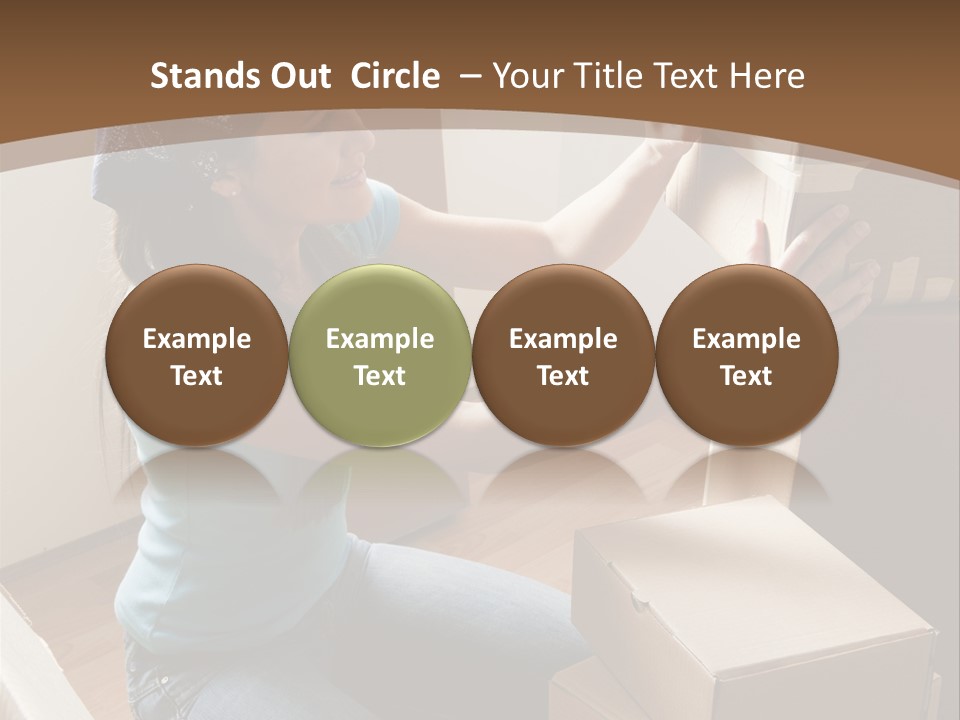 Stands Out Circle – Your Title Text Here

Example Text

Example Text

Example Text

Example Text